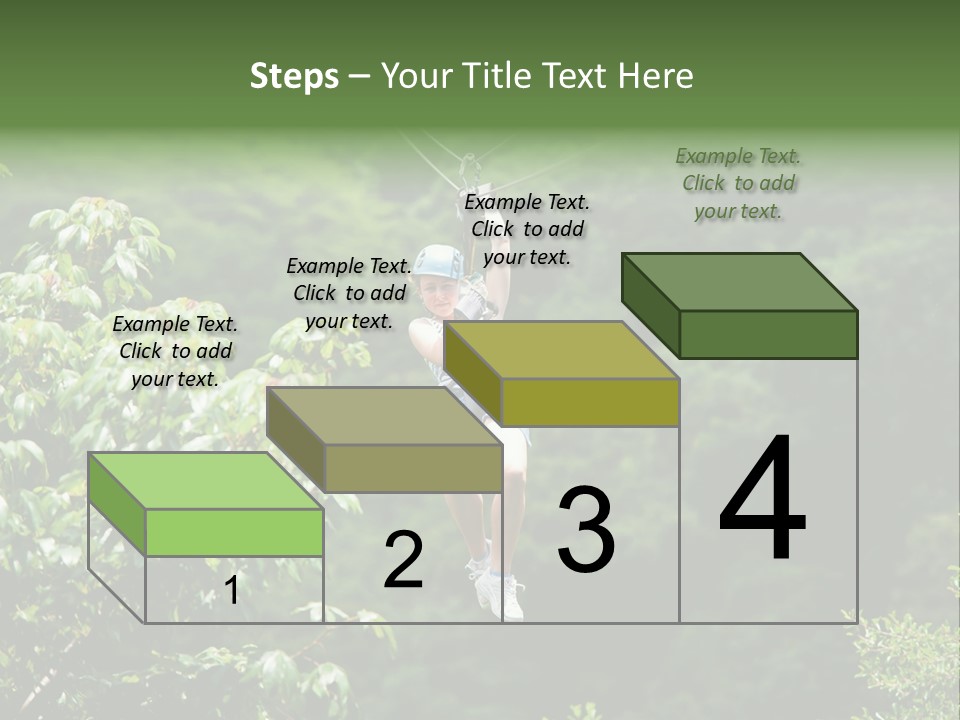 Steps – Your Title Text Here

Example Text. Click to add your text.

Example Text. Click to add your text.

Example Text. Click to add your text.

Example Text. Click to add your text.

1

2

3

4